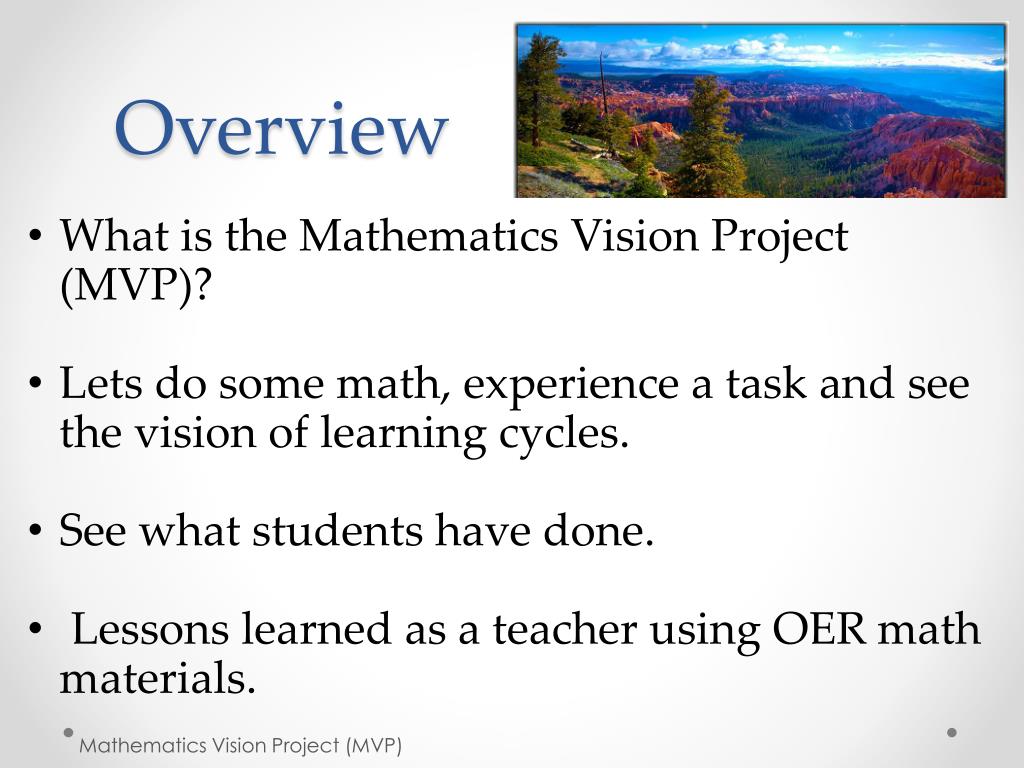 Overview

• What is the Mathematics Vision Project (MVP)?

• Lets do some math, experience a task and see the vision of learning cycles.

• See what students have done.

• Lessons learned as a teacher using OER math materials.

Mathematics Vision Project (MVP)